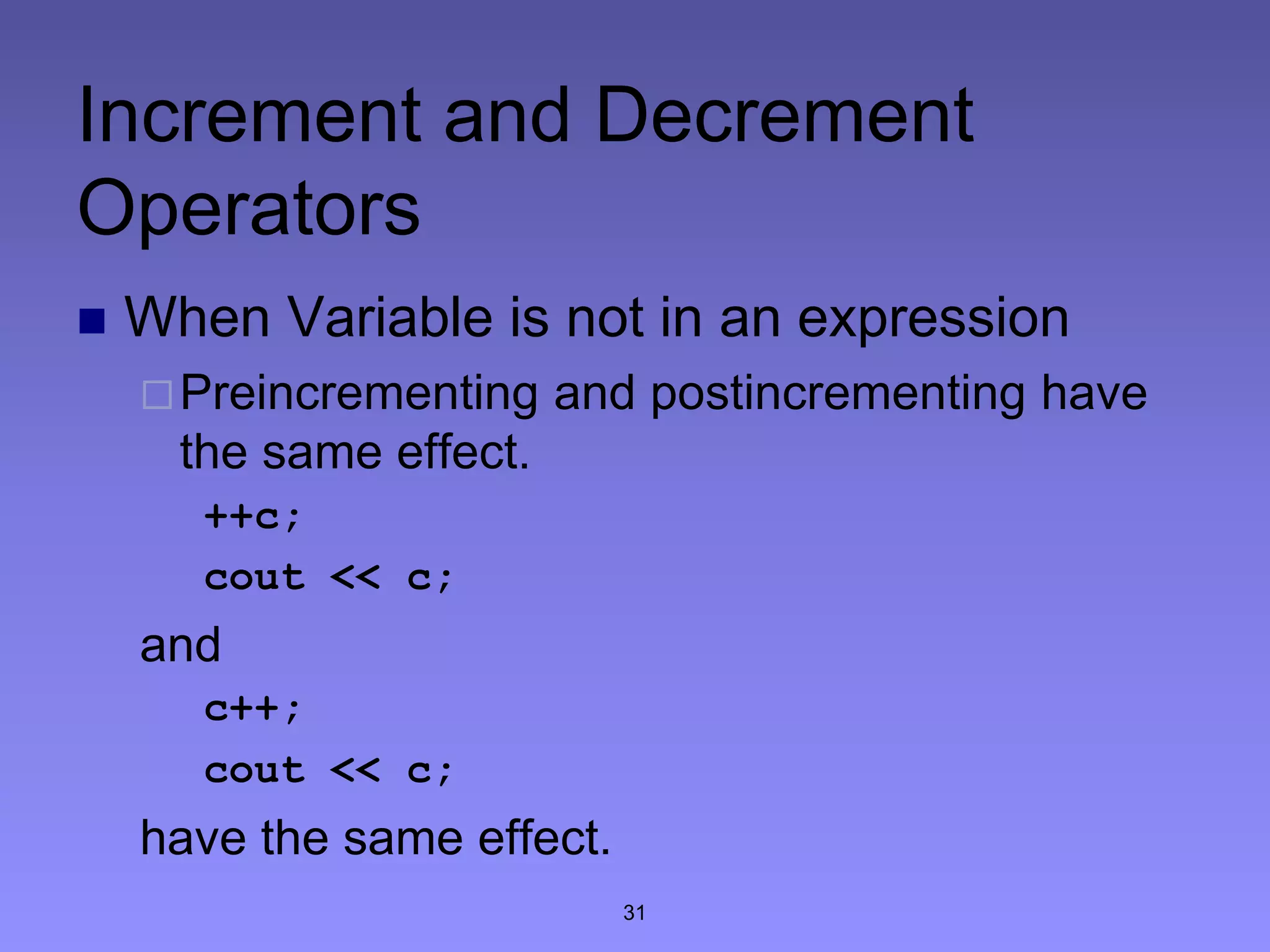 Increment and Decrement Operators

When Variable is not in an expression

Preincrementing and postincrementing have the same effect.

++c;

cout << c;

and

c++;

cout << c;

have the same effect.

31